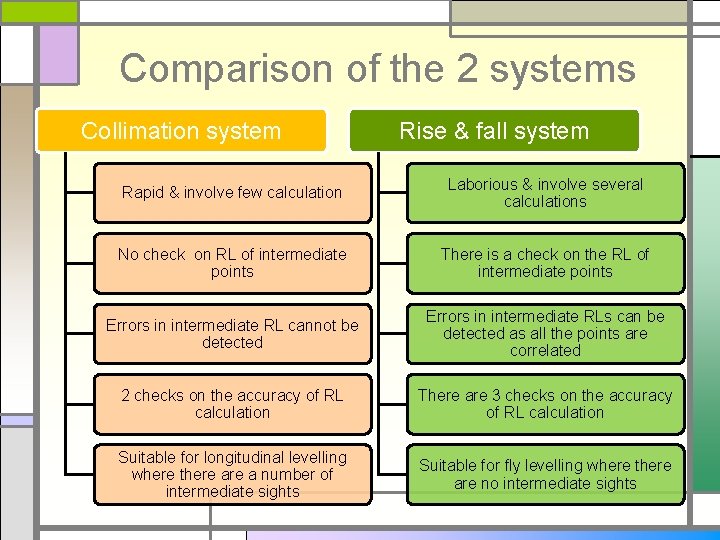 Comparison of the 2 systems

Collimation system

Rapid & involve few calculation

No check on RL of intermediate points

Errors in intermediate RL cannot be detected

2 checks on the accuracy of RL calculation

Suitable for longitudinal levelling where there are a number of intermediate sights

Rise & fall system

Laborious & involve several calculations

There is a check on the RL of intermediate points

Errors in intermediate RLs can be detected as all the points are correlated

There are 3 checks on the accuracy of RL calculation

Suitable for fly levelling where there are no intermediate sights